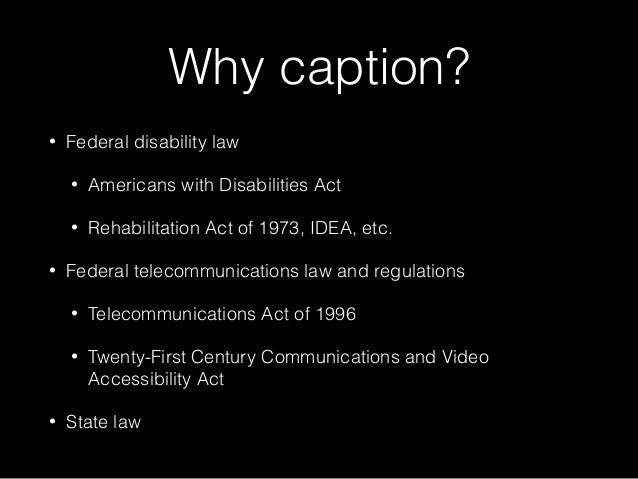 Why caption?

• Federal disability law

• Americans with Disabilities Act

• Rehabilitation Act of 1973, IDEA, etc.

• Federal telecommunications law and regulations

• Telecommunications Act of 1996

• Twenty-First Century Communications and Video Accessibility Act

• State law